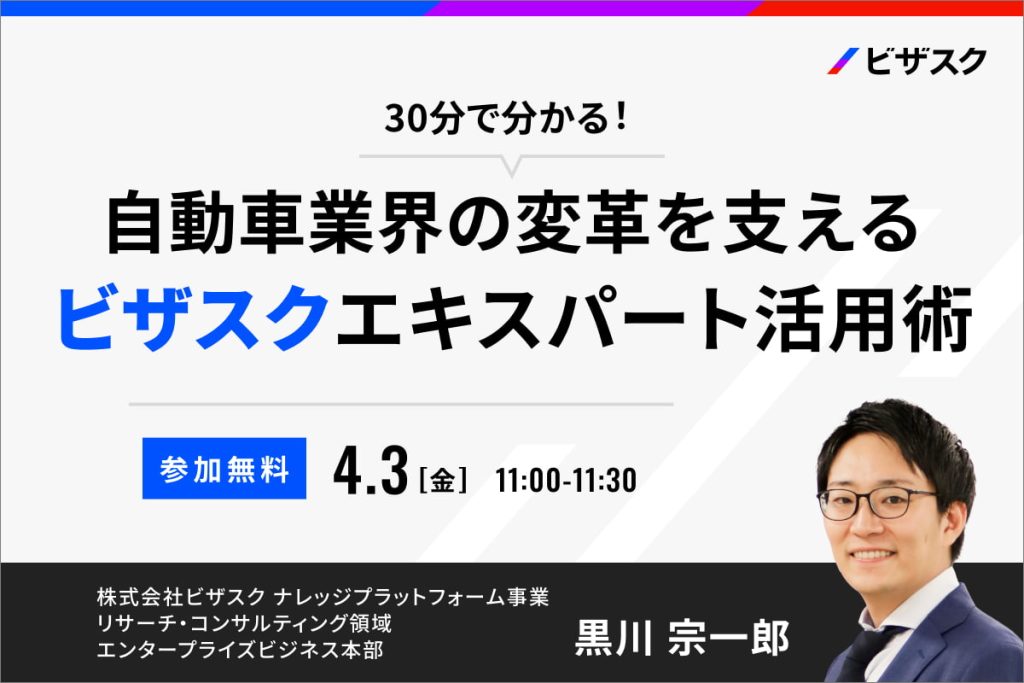 ビザスク

30分で分かる！

自動車業界の変革を支える
ビザスクエキスパート活用術

参加無料 4.3［金］ 11:00-11:30

株式会社ビザスク ナレッジプラットフォーム事業
リサーチ・コンサルティング領域
エンタープライズビジネス本部

黒川 宗一郎